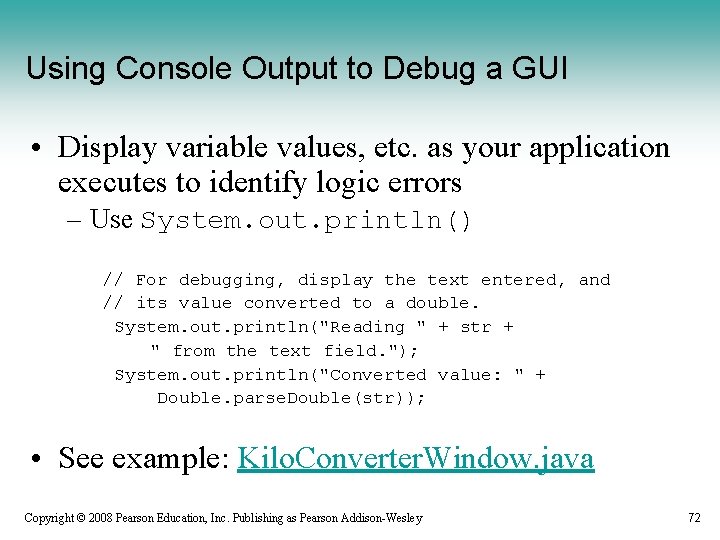 Using Console Output to Debug a GUI

• Display variable values, etc. as your application executes to identify logic errors
– Use System.out.println()

// For debugging, display the text entered, and
// its value converted to a double.
System.out.println("Reading " + str +
" from the text field.");
System.out.println("Converted value: " +
Double.parseDouble(str));

• See example: KiloConverterWindow.java

Copyright © 2008 Pearson Education, Inc. Publishing as Pearson Addison-Wesley

72